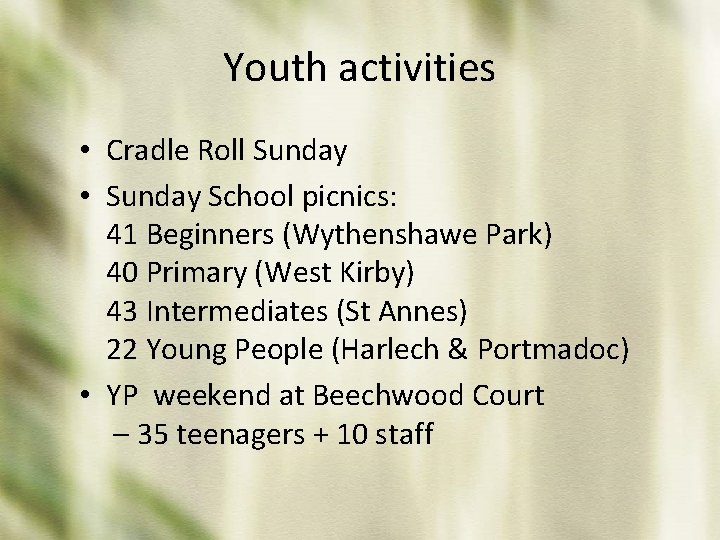 Youth activities

• Cradle Roll Sunday
• Sunday School picnics:
41 Beginners (Wythenshawe Park)
40 Primary (West Kirby)
43 Intermediates (St Annes)
22 Young People (Harlech & Portmadoc)
• YP weekend at Beechwood Court
– 35 teenagers + 10 staff